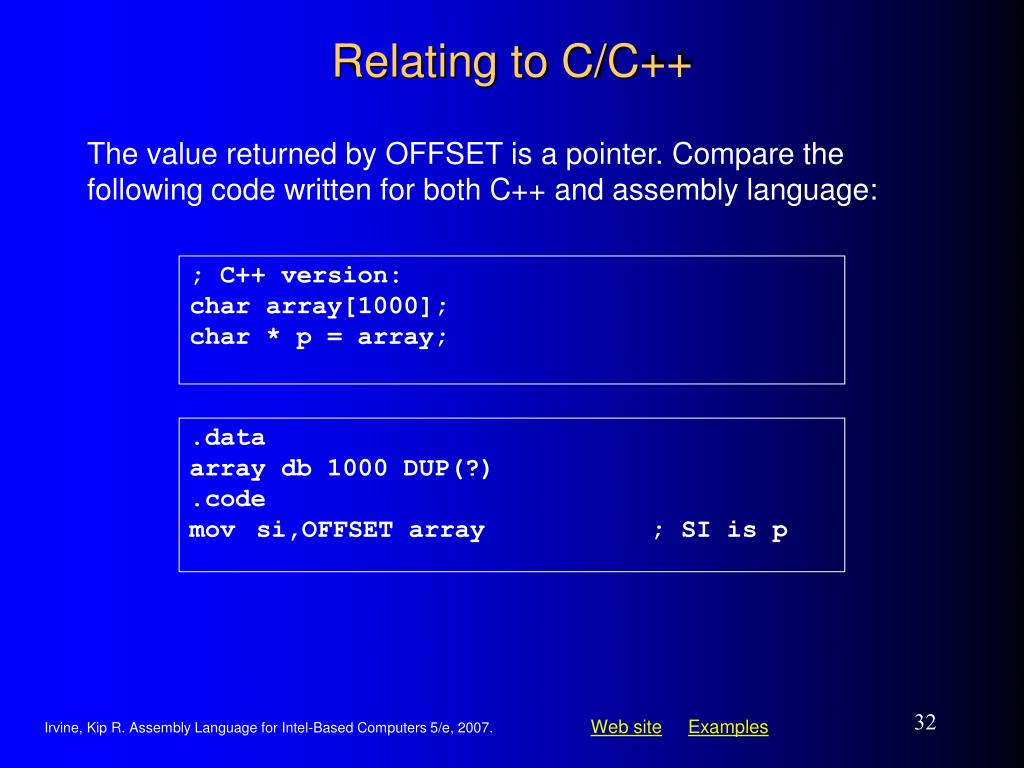 Relating to C/C++

The value returned by OFFSET is a pointer. Compare the following code written for both C++ and assembly language:

; C++ version:
char array[1000];
char * p = array;

.data
array db 1000 DUP(?)
.code
mov si,OFFSET array ; SI is p

Irvine, Kip R. Assembly Language for Intel-Based Computers 5/e, 2007.

Web site Examples

32